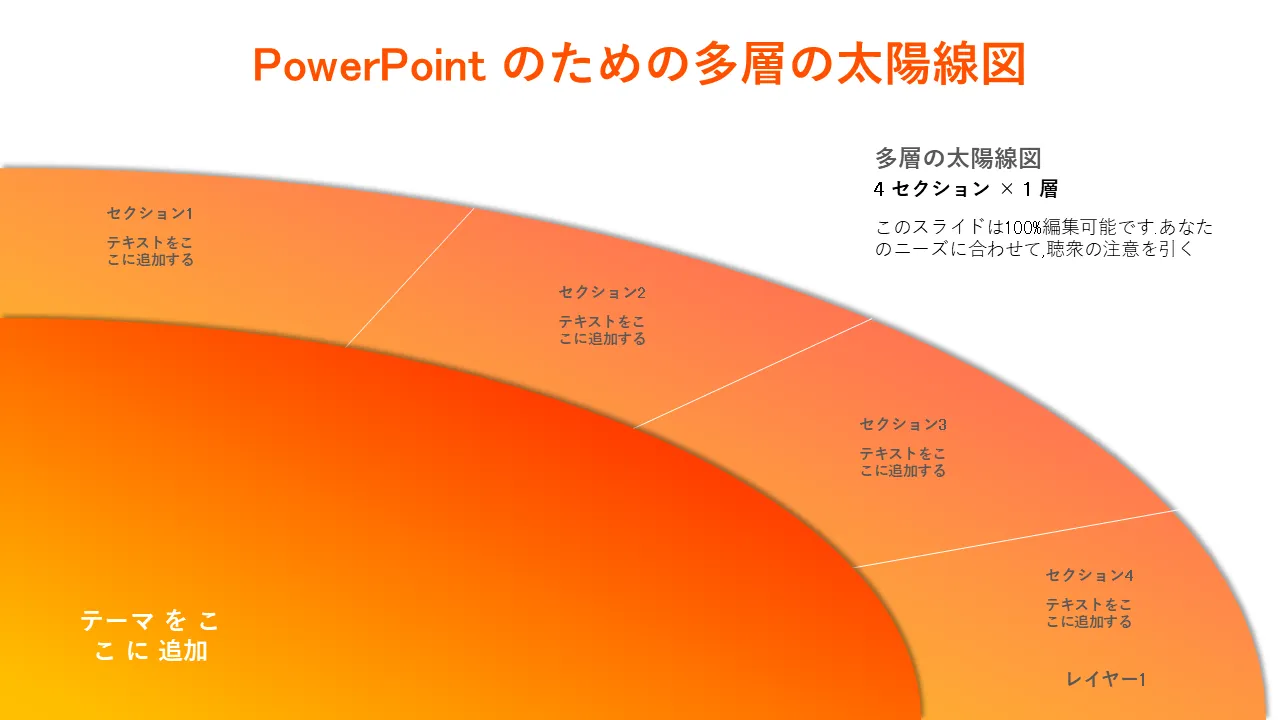 PowerPoint のための多層の太陽線図

多層の太陽線図
4 セクション × 1 層

このスライドは100%編集可能です.あなたのニーズに合わせて,聴衆の注意を引く

セクション1
テキストをここに追加する

セクション2
テキストをここに追加する

セクション3
テキストをここに追加する

セクション4
テキストをここに追加する

レイヤー1

テーマ を ここ に 追加